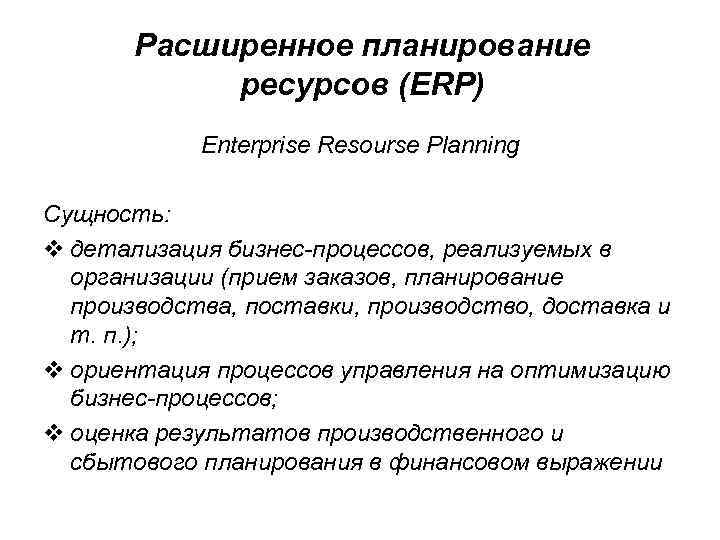 Расширенное планирование ресурсов (ERP)

Enterprise Resourse Planning

Сущность:

❖ детализация бизнес-процессов, реализуемых в организации (прием заказов, планирование производства, поставки, производство, доставка и т. п.);

❖ ориентация процессов управления на оптимизацию бизнес-процессов;

❖ оценка результатов производственного и сбытового планирования в финансовом выражении